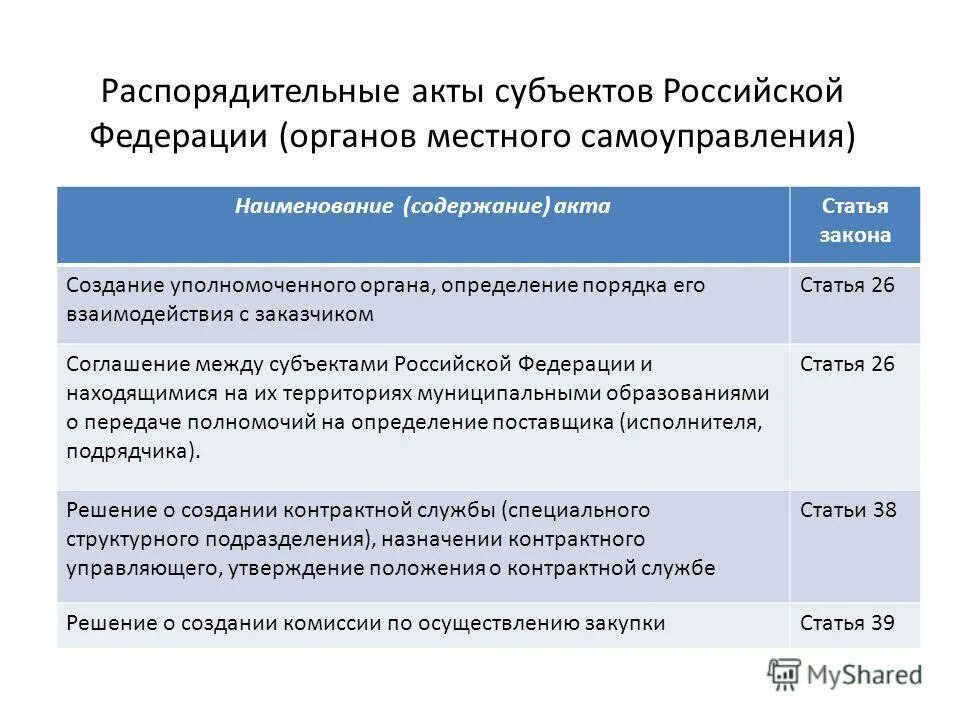 Распорядительные акты субъектов Российской Федерации (органов местного самоуправления)

| Наименование (содержание) акта | Статья закона |
|---|---|
| Создание уполномоченного органа, определение порядка его взаимодействия с заказчиком | Статья 26 |
| Соглашение между субъектами Российской Федерации и находящимися на их территориях муниципальными образованиями о передаче полномочий на определение поставщика (исполнителя, подрядчика). | Статья 26 |
| Решение о создании контрактной службы (специального структурного подразделения), назначении контрактного управляющего, утверждение положения о контрактной службе | Статьи 38 |
| Решение о создании комиссии по осуществлению закупки | Статья 39 |

MyShared